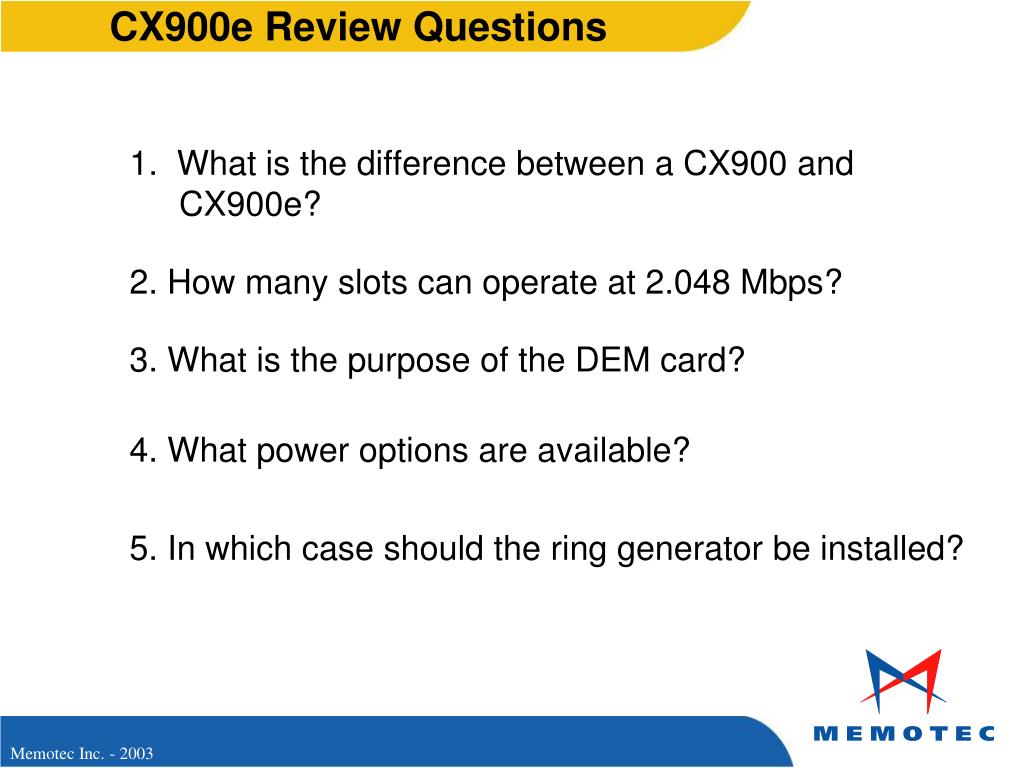 CX900e Review Questions

1. What is the difference between a CX900 and CX900e?

2. How many slots can operate at 2.048 Mbps?

3. What is the purpose of the DEM card?

4. What power options are available?

5. In which case should the ring generator be installed?

MEMOTEC

Memotec Inc. - 2003